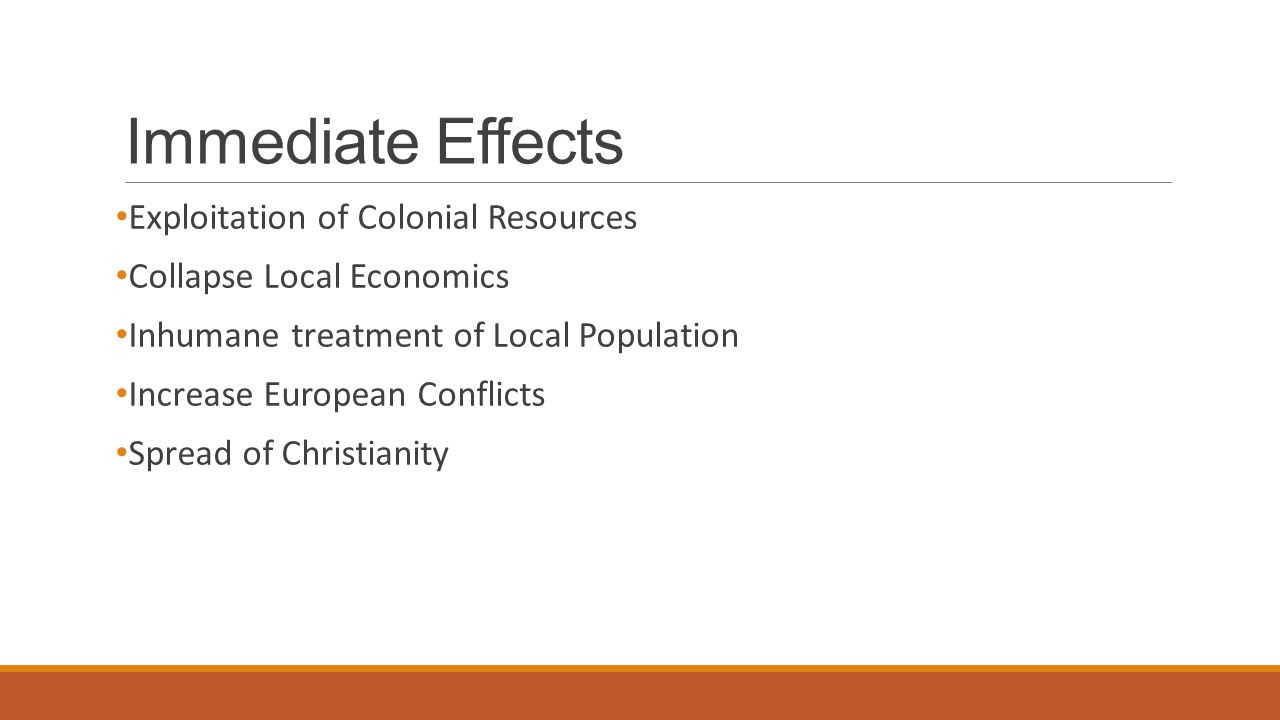 Immediate Effects

• Exploitation of Colonial Resources
• Collapse Local Economics
• Inhumane treatment of Local Population
• Increase European Conflicts
• Spread of Christianity